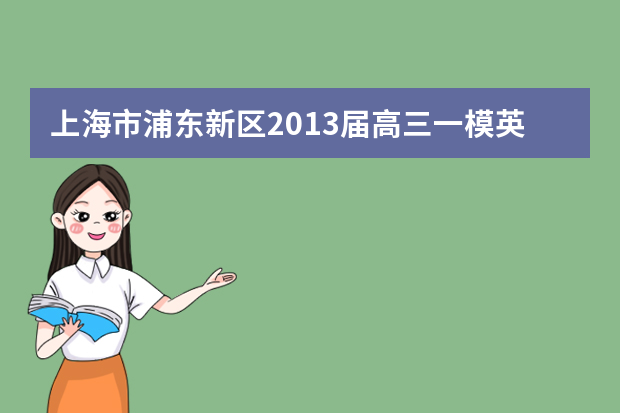 上海市浦东新区2013届高三一模英